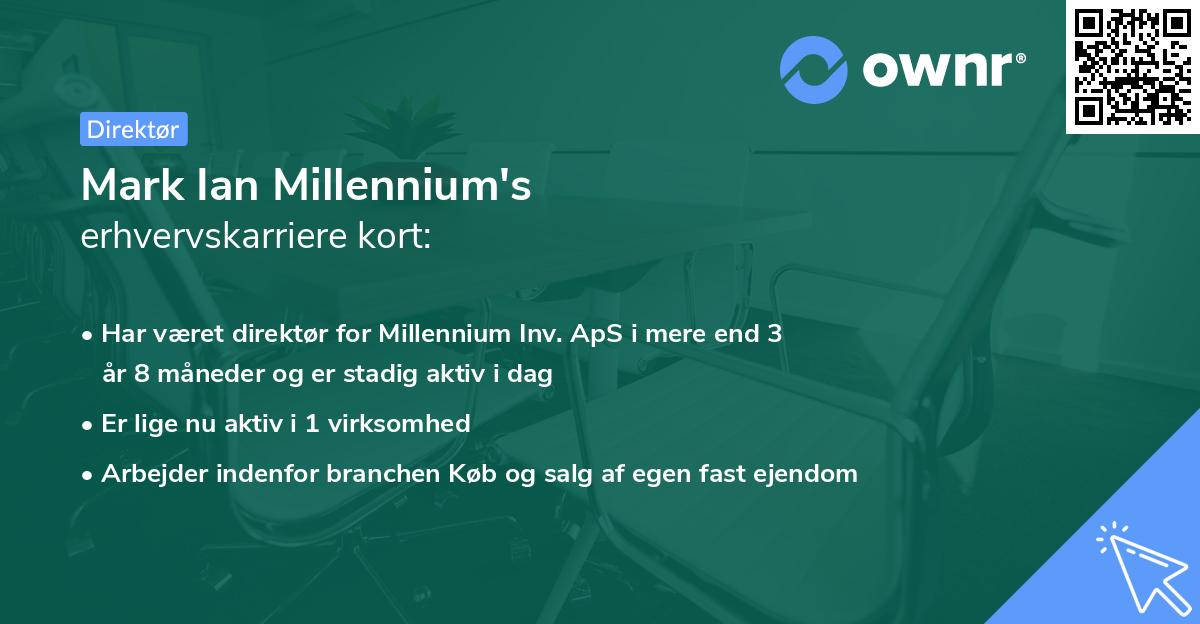 ownr®

Direktør

Mark Ian Millennium's erhvervskarriere kort:

• Har været direktør for Millennium Inv. ApS i mere end 3 år 8 måneder og er stadig aktiv i dag

• Er lige nu aktiv i 1 virksomhed

• Arbejder indenfor branchen Køb og salg af egen fast ejendom